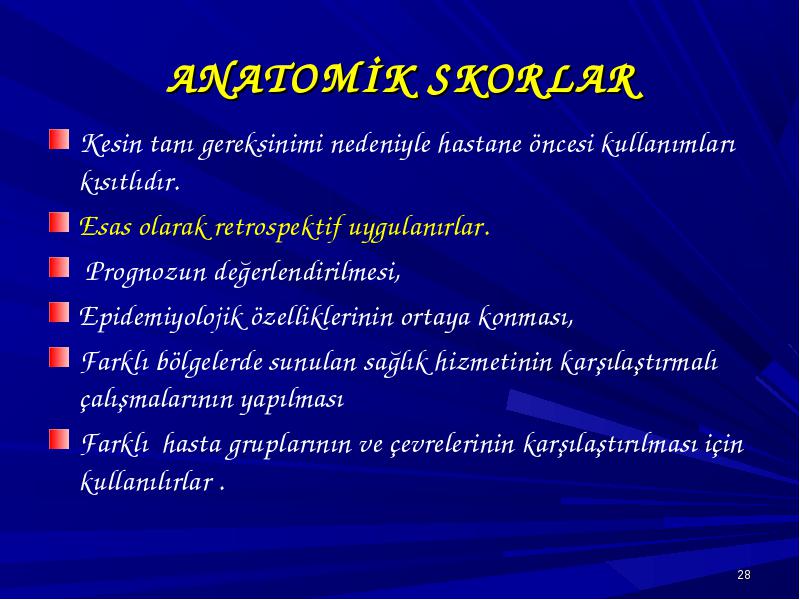 ANATOMİK SKORLAR

Kesin tanı gereksinimi nedeniyle hastane öncesi kullanımları kısıtlıdır.

Esas olarak retrospektif uygulanırlar.

Prognozun değerlendirilmesi,

Epidemiyolojik özelliklerinin ortaya konması,

Farklı bölgelerde sunulan sağlık hizmetinin karşılaştırmalı çalışmalarının yapılması

Farklı hasta gruplarının ve çevrelerinin karşılaştırılması için kullanılırlar .

28